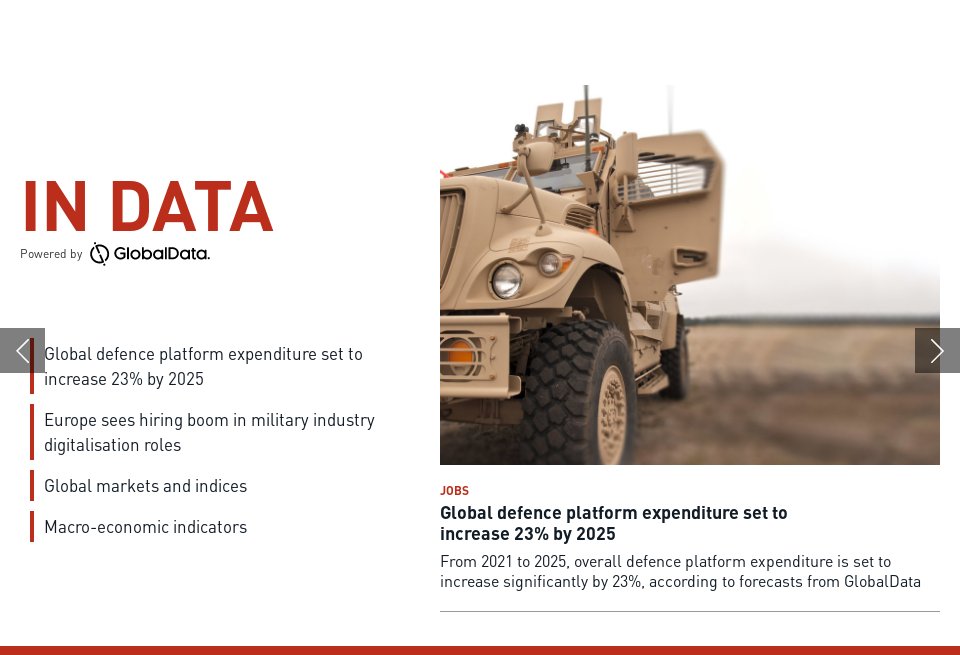 IN DATA

Powered by GlobalData.

Global defence platform expenditure set to increase 23% by 2025

Europe sees hiring boom in military industry digitalisation roles

Global markets and indices

Macro-economic indicators

JOBS

Global defence platform expenditure set to increase 23% by 2025

From 2021 to 2025, overall defence platform expenditure is set to increase significantly by 23%, according to forecasts from GlobalData